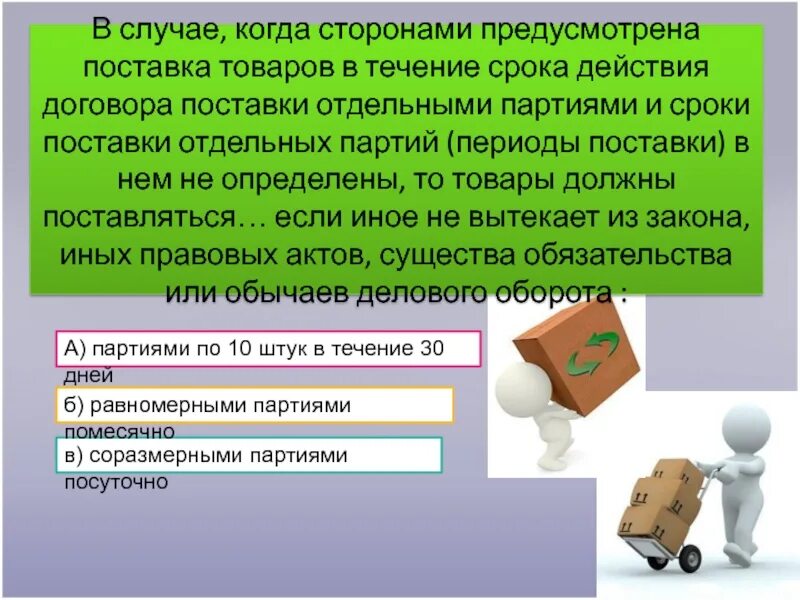 В случае, когда сторонами предусмотрена поставка товаров в течение срока действия договора поставки отдельными партиями и сроки поставки отдельных партий (периоды поставки) в нем не определены, то товары должны поставляться… если иное не вытекает из закона, иных правовых актов, существа обязательства или обычаев делового оборота :

А) партиями по 10 штук в течение 30 дней

б) равномерными партиями помесячно

в) соразмерными партиями посуточно